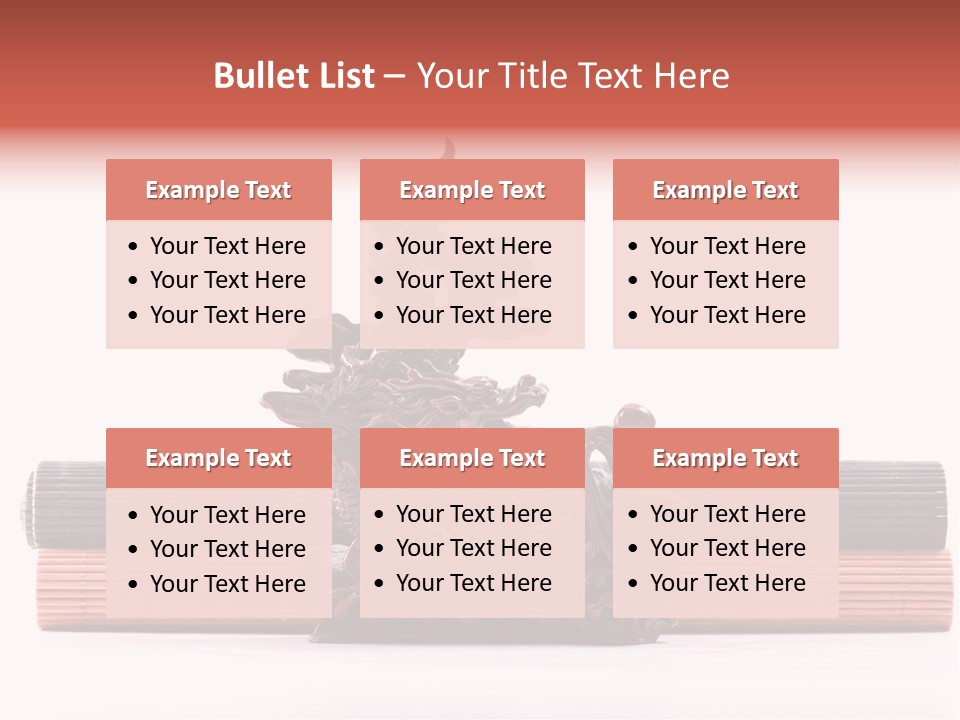 Bullet List – Your Title Text Here

Example Text
- Your Text Here
- Your Text Here
- Your Text Here

Example Text
- Your Text Here
- Your Text Here
- Your Text Here

Example Text
- Your Text Here
- Your Text Here
- Your Text Here

Example Text
- Your Text Here
- Your Text Here
- Your Text Here

Example Text
- Your Text Here
- Your Text Here
- Your Text Here

Example Text
- Your Text Here
- Your Text Here
- Your Text Here